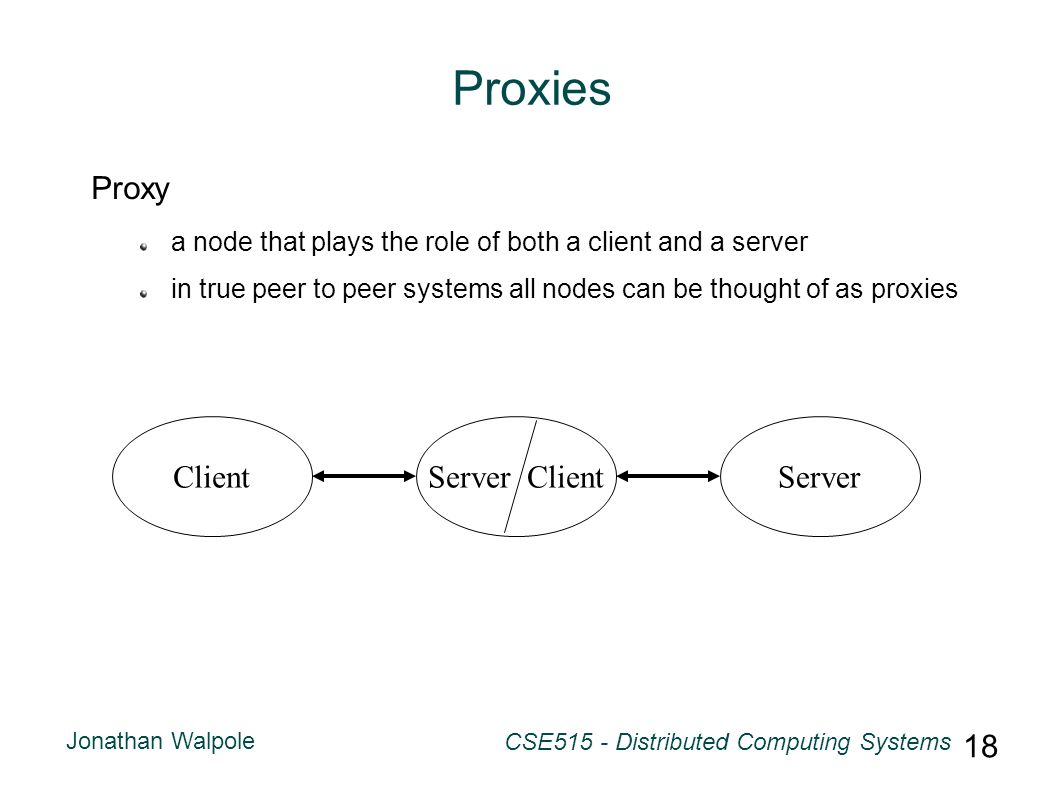 Proxies

Proxy

a node that plays the role of both a client and a server

in true peer to peer systems all nodes can be thought of as proxies

Client

Server Client

Server

Jonathan Walpole

CSE515 - Distributed Computing Systems

18